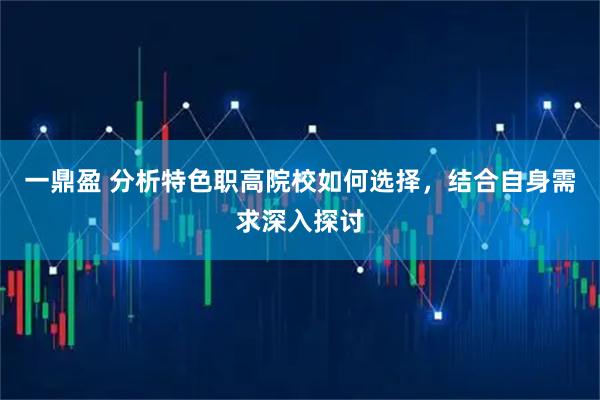 一鼎盈 分析特色职高院校如何选择，结合自身需求深入探讨